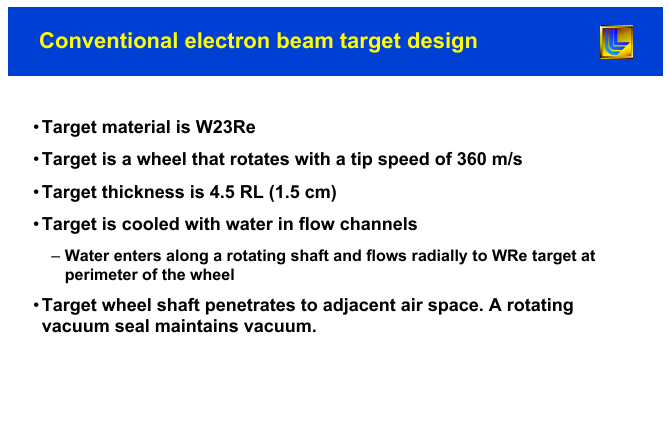 Conventional electron beam target design

• Target material is W23Re

• Target is a wheel that rotates with a tip speed of 360 m/s

• Target thickness is 4.5 RL (1.5 cm)

• Target is cooled with water in flow channels

– Water enters along a rotating shaft and flows radially to WRe target at perimeter of the wheel

• Target wheel shaft penetrates to adjacent air space. A rotating vacuum seal maintains vacuum.